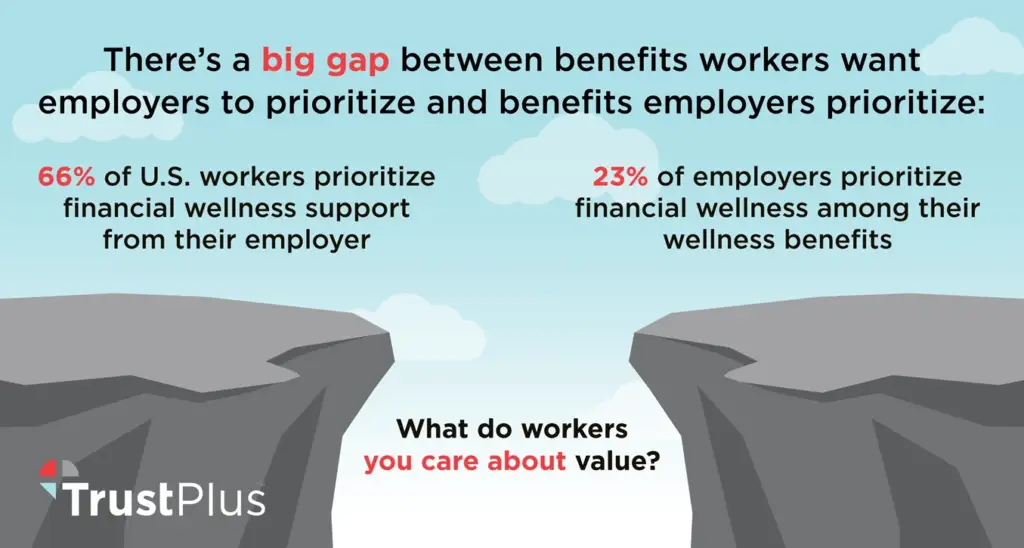 There's a big gap between benefits workers want employers to prioritize and benefits employers prioritize:

66% of U.S. workers prioritize financial wellness support from their employer

23% of employers prioritize financial wellness among their wellness benefits

What do workers you care about value?

TrustPlus